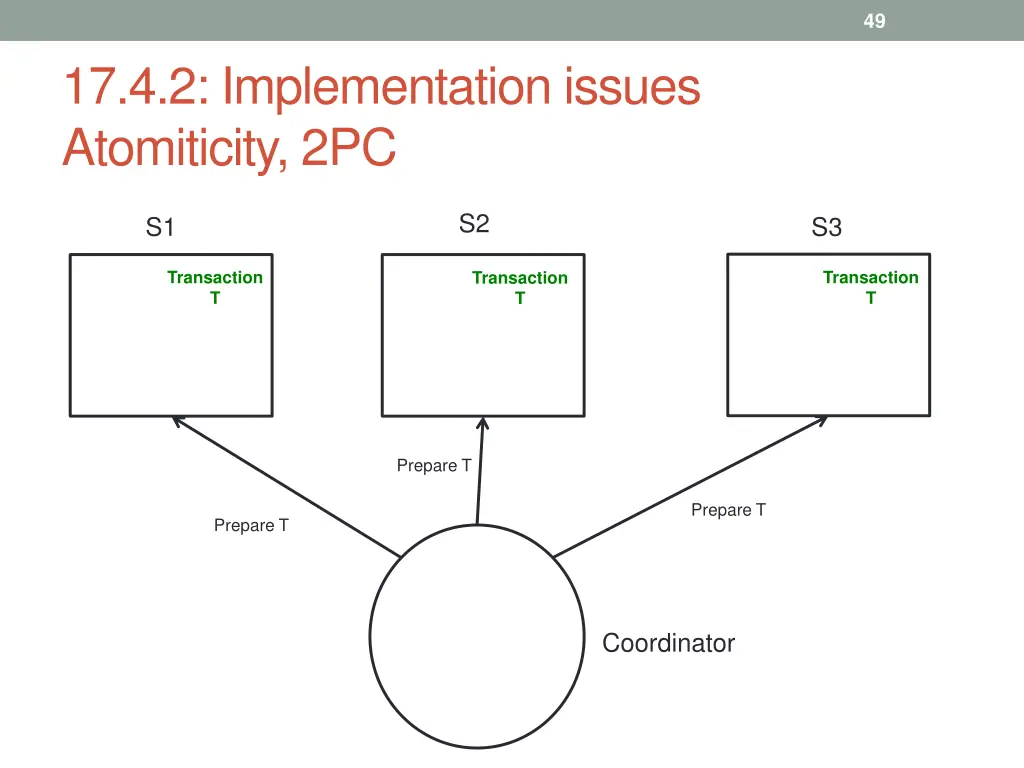 49

17.4.2: Implementation issues Atomiticity, 2PC

S1

S2

S3

Transaction T

Transaction T

Transaction T

Prepare T

Prepare T

Prepare T

Coordinator